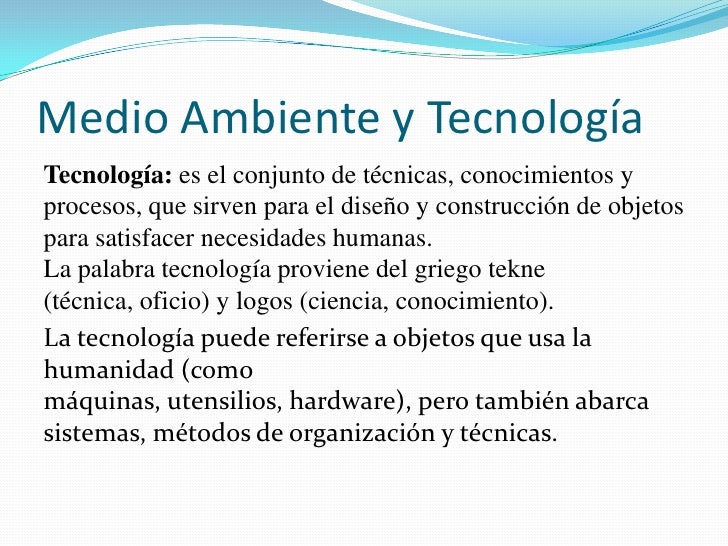 Medio Ambiente y Tecnología

Tecnología: es el conjunto de técnicas, conocimientos y procesos, que sirven para el diseño y construcción de objetos para satisfacer necesidades humanas.
La palabra tecnología proviene del griego tekne (técnica, oficio) y logos (ciencia, conocimiento).

La tecnología puede referirse a objetos que usa la humanidad (como máquinas, utensilios, hardware), pero también abarca sistemas, métodos de organización y técnicas.